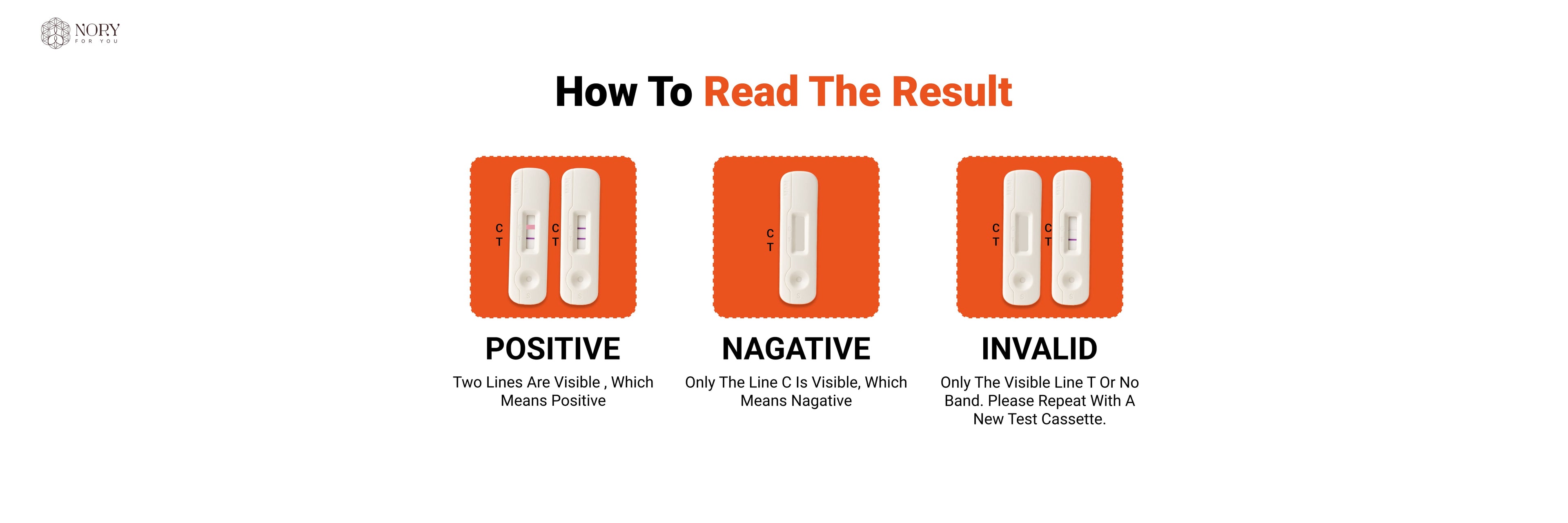 NORY
FOR YOU

How To Read The Result

C
T
C
T

POSITIVE

Two Lines Are Visible , Which Means Positive

C
T

NAGATIVE

Only The Line C Is Visible, Which Means Nagative

C
T
C
T

INVALID

Only The Visible Line T Or No Band. Please Repeat With A New Test Cassette.